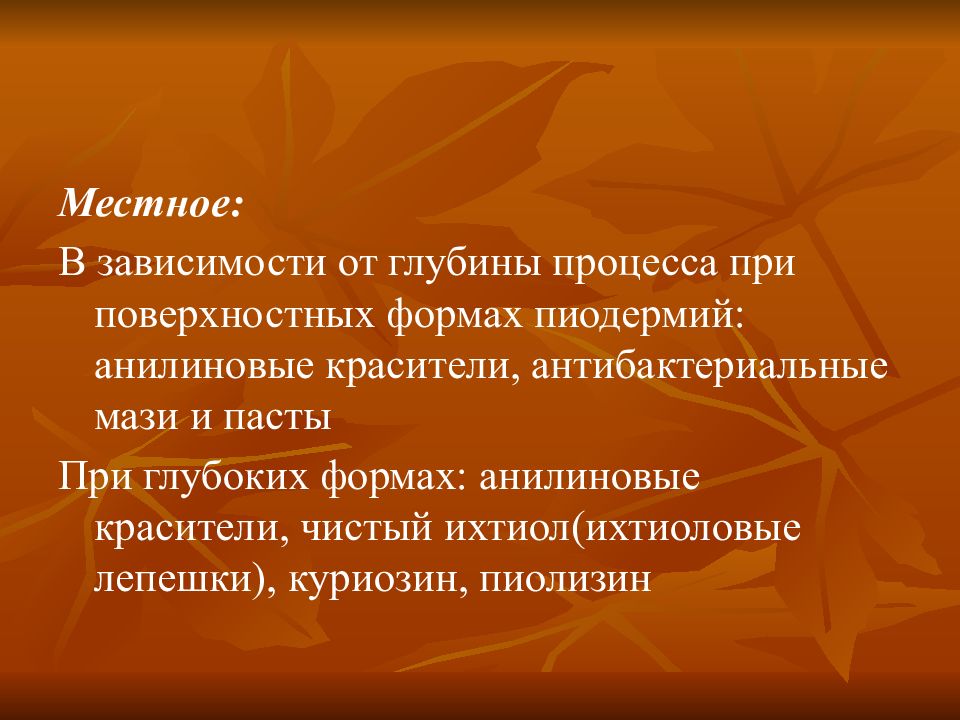 Местное:

В зависимости от глубины процесса при поверхностных формах пиодермий: анилиновые красители, антибактериальные мази и пасты

При глубоких формах: анилиновые красители, чистый ихтиол(ихтиоловые лепешки), куриозин, пиолизин